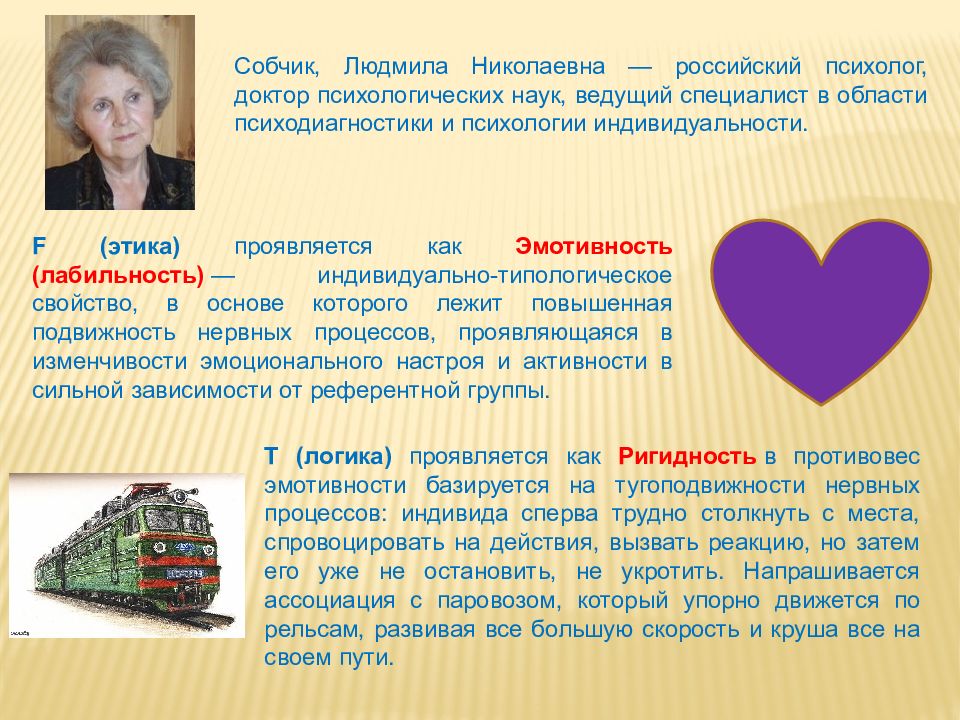 Собчик, Людмила Николаевна — российский психолог, доктор психологических наук, ведущий специалист в области психодиагностики и психологии индивидуальности.

F (этика) проявляется как Эмотивность (лабильность) — индивидуально-типологическое свойство, в основе которого лежит повышенная подвижность нервных процессов, проявляющаяся в изменчивости эмоционального настроя и активности в сильной зависимости от референтной группы.

Т (логика) проявляется как Ригидность в противовес эмотивности базируется на тугоподвижности нервных процессов: индивида сперва трудно столкнуть с места, спровоцировать на действия, вызвать реакцию, но затем его уже не остановить, не укротить. Напрашивается ассоциация с паровозом, который упорно движется по рельсам, развивая все большую скорость и круша все на своем пути.